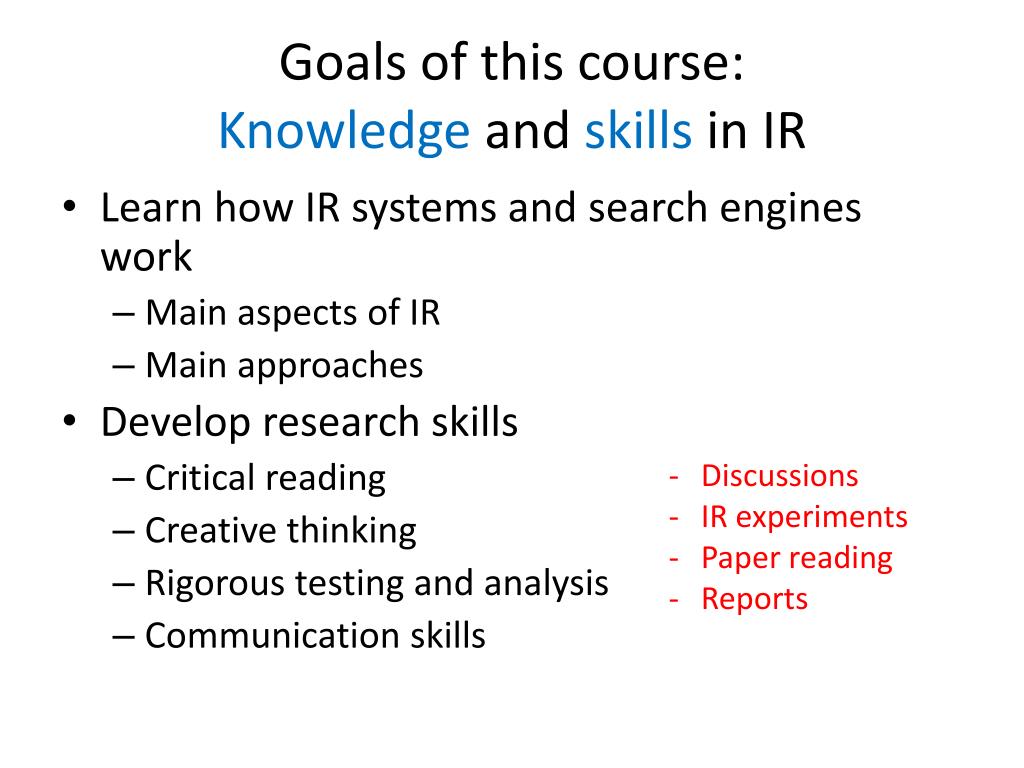 Goals of this course:
Knowledge and skills in IR

• Learn how IR systems and search engines work
– Main aspects of IR
– Main approaches
• Develop research skills
– Critical reading
– Creative thinking
– Rigorous testing and analysis
– Communication skills

- Discussions
- IR experiments
- Paper reading
- Reports